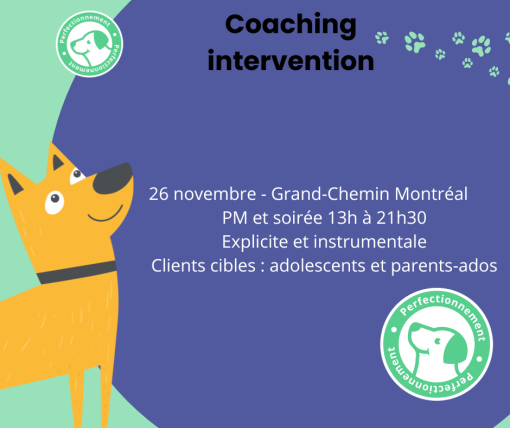 Perfectionnement
Perfectionnement

Coaching intervention

26 novembre - Grand-Chemin Montréal
PM et soirée 13h à 21h30
Explicite et instrumentale
Clients cibles : adolescents et parents-ados

Perfectionnement
Perfectionnement